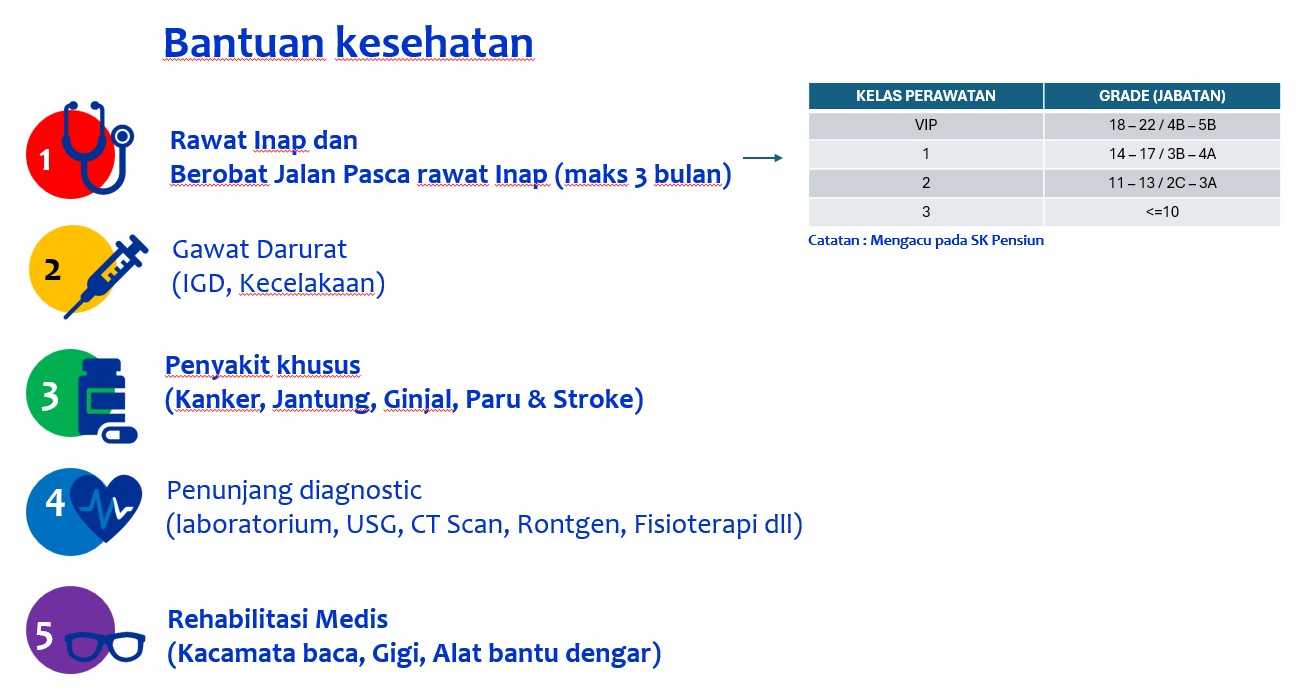 Bantuan kesehatan

1 Rawat Inap dan
Berobat Jalan Pasca rawat Inap (maks 3 bulan)

| KELAS PERAWATAN | GRADE (JABATAN) |
|---|---|
| VIP | 18 – 22 / 4B – 5B |
| 1 | 14 – 17 / 3B – 4A |
| 2 | 11 – 13 / 2C – 3A |
| 3 | <=10 |

Catatan : Mengacu pada SK Pensiun

2 Gawat Darurat
(IGD, Kecelakaan)

3 Penyakit khusus
(Kanker, Jantung, Ginjal, Paru & Stroke)

4 Penunjang diagnostic
(laboratorium, USG, CT Scan, Rontgen, Fisioterapi dll)

5 Rehabilitasi Medis
(Kacamata baca, Gigi, Alat bantu dengar)